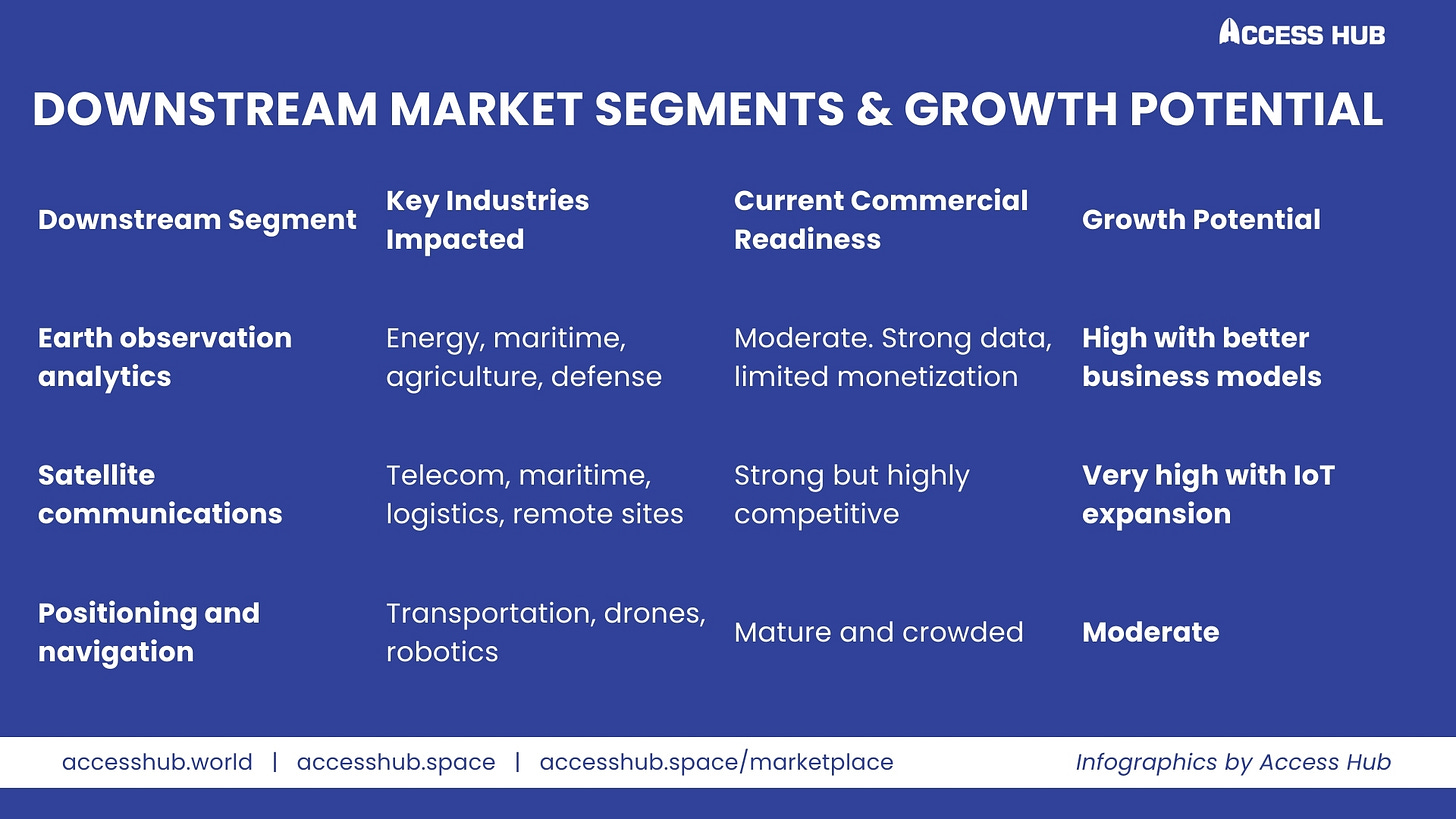 ACCESS HUB

DOWNSTREAM MARKET SEGMENTS & GROWTH POTENTIAL

| Downstream Segment | Key Industries Impacted | Current Commercial Readiness | Growth Potential |
|---|---|---|---|
| Earth observation analytics | Energy, maritime, agriculture, defense | Moderate. Strong data, limited monetization | High with better business models |
| Satellite communications | Telecom, maritime, logistics, remote sites | Strong but highly competitive | Very high with IoT expansion |
| Positioning and navigation | Transportation, drones, robotics | Mature and crowded | Moderate |

accesshub.world | accesshub.space | accesshub.space/marketplace

Infographics by Access Hub